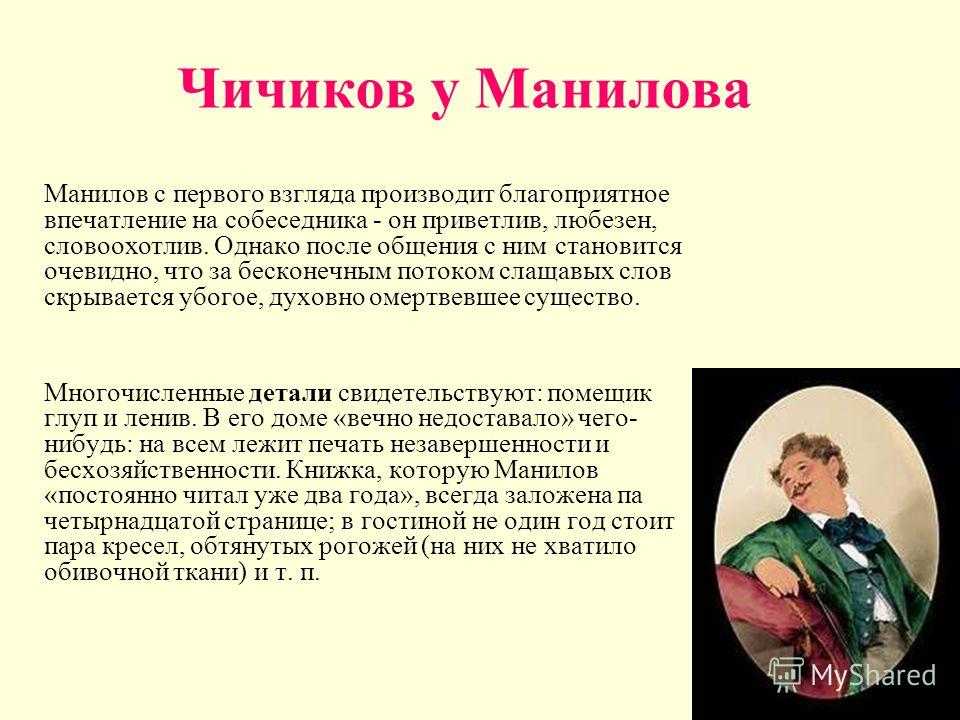 Чичиков у Манилова

Манилов с первого взгляда производит благоприятное впечатление на собеседника - он приветлив, любезен, словоохотлив. Однако после общения с ним становится очевидно, что за бесконечным потоком слащавых слов скрывается убогое, духовно омертвевшее существо.

Многочисленные детали свидетельствуют: помещик глуп и ленив. В его доме «вечно недоставало» чего-нибудь: на всем лежит печать незавершенности и бесхозяйственности. Книжка, которую Манилов «постоянно читал уже два года», всегда заложена па четырнадцатой странице; в гостиной не один год стоит пара кресел, обтянутых рогожей (на них не хватило обивочной ткани) и т. п.

MyShared